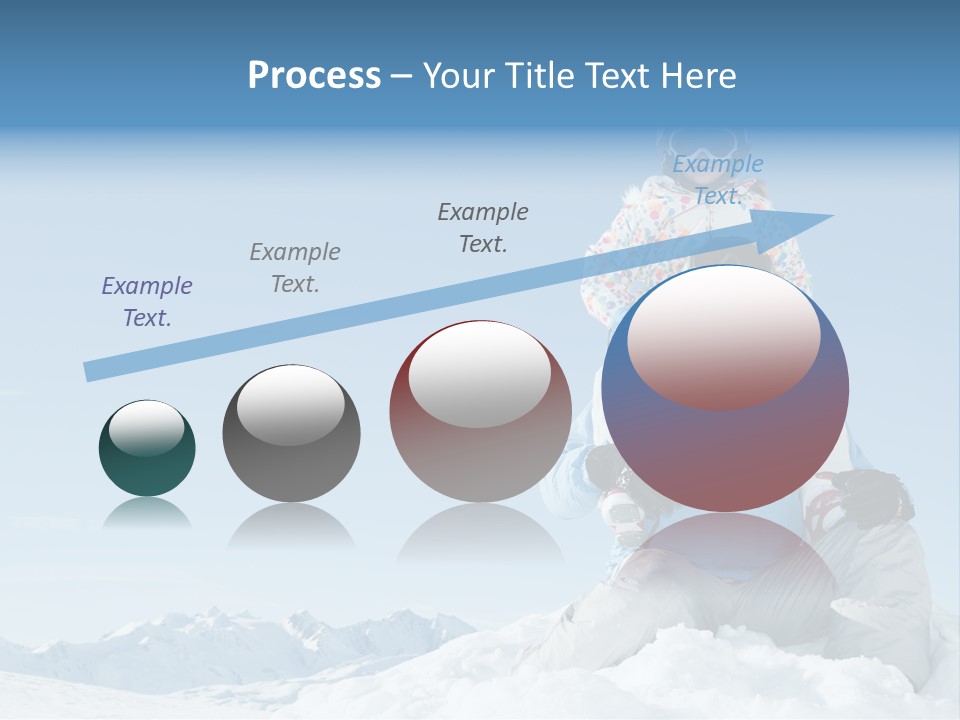 Process – Your Title Text Here

Example Text.

Example Text.

Example Text.

Example Text.